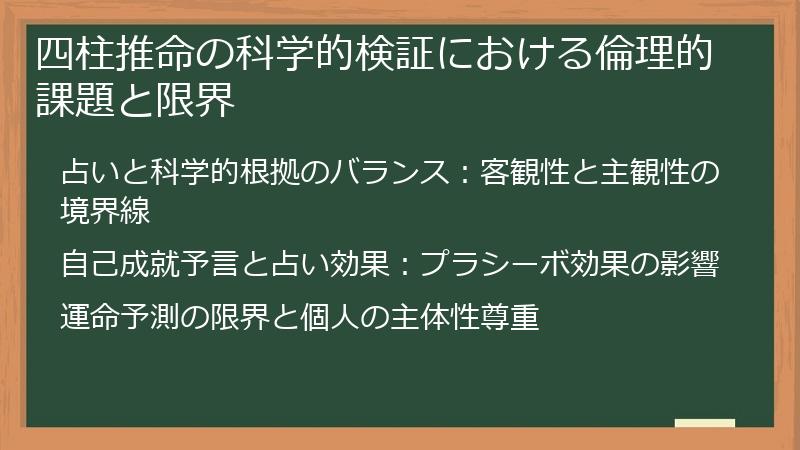 四柱推命の科学的検証における倫理的課題と限界

占いと科学的根拠のバランス：客観性と主観性の境界線

自己成就予言と占い効果：プラシーボ効果の影響

運命予測の限界と個人の主体性尊重